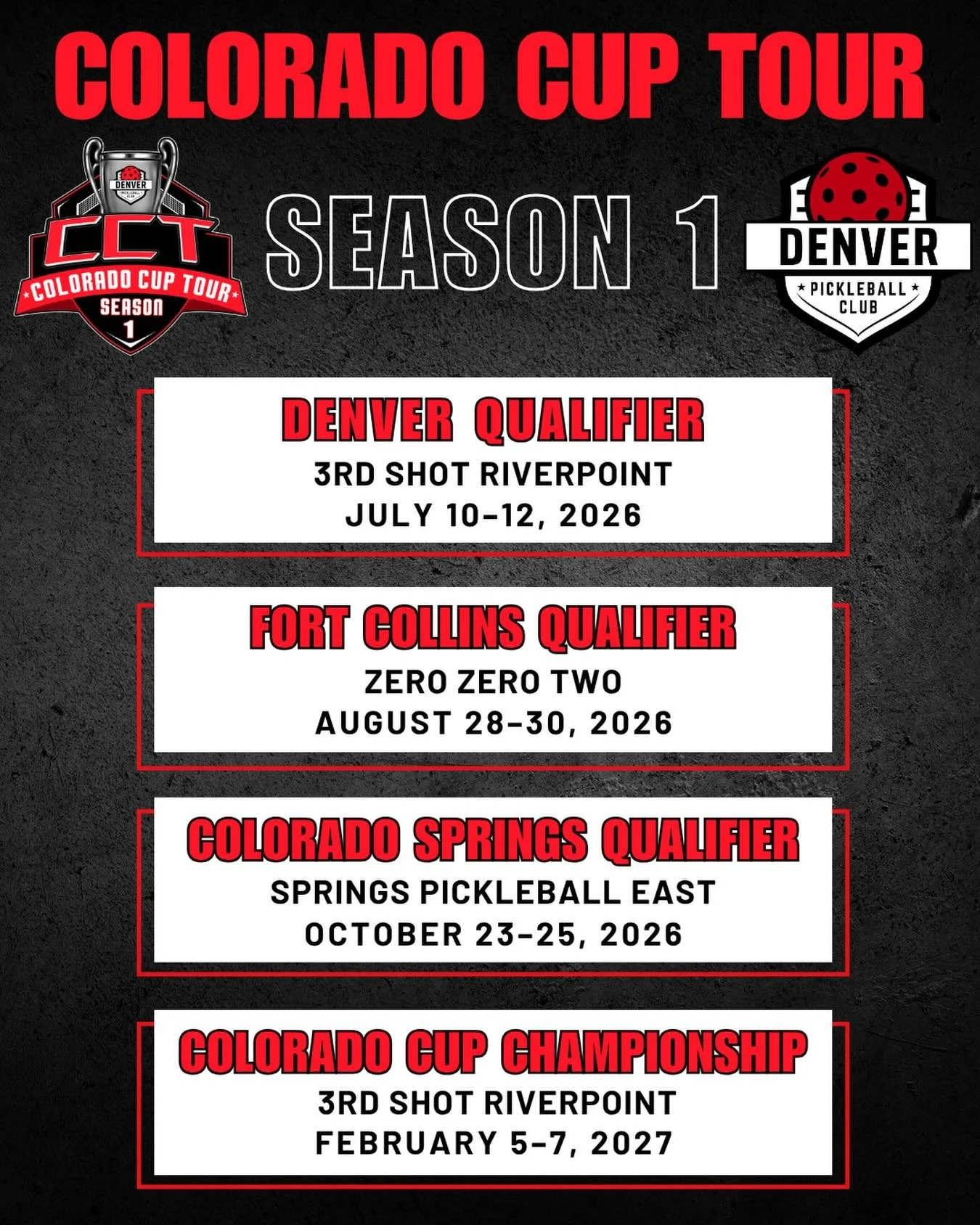 COLORADO CUP TOUR

DENVER PICKLEBALL CLUB
CCT
COLORADO CUP TOUR
SEASON
1

SEASON 1

DENVER
PICKLEBALL CLUB

DENVER QUALIFIER
3RD SHOT RIVERPOINT
JULY 10-12, 2026

FORT COLLINS QUALIFIER
ZERO ZERO TWO
AUGUST 28-30, 2026

COLORADO SPRINGS QUALIFIER
SPRINGS PICKLEBALL EAST
OCTOBER 23-25, 2026

COLORADO CUP CHAMPIONSHIP
3RD SHOT RIVERPOINT
FEBRUARY 5-7, 2027